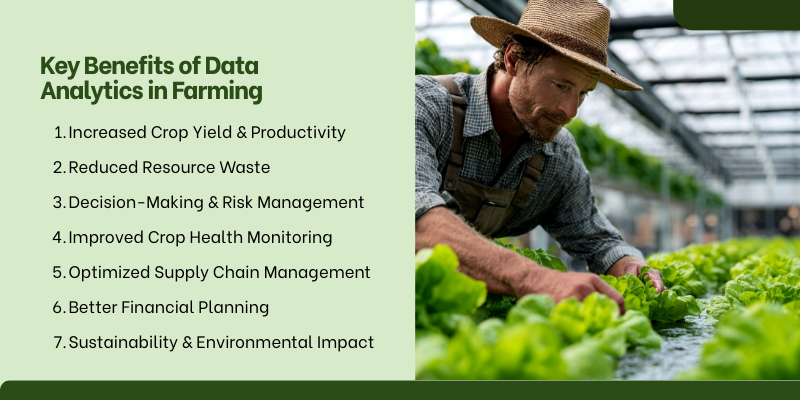 Key Benefits of Data Analytics in Farming

1. Increased Crop Yield & Productivity
2. Reduced Resource Waste
3. Decision-Making & Risk Management
4. Improved Crop Health Monitoring
5. Optimized Supply Chain Management
6. Better Financial Planning
7. Sustainability & Environmental Impact